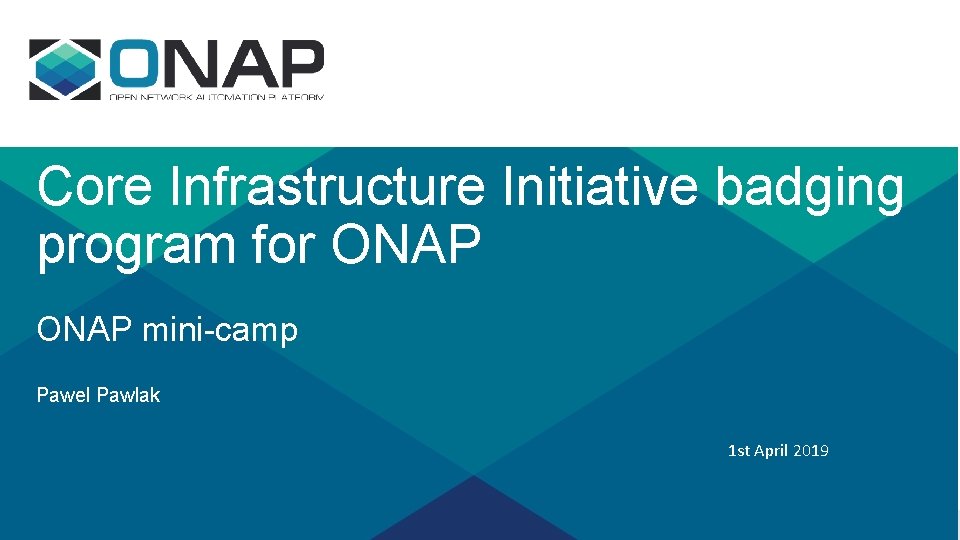 ONAP
OPEN NETWORK AUTOMATION PLATFORM

Core Infrastructure Initiative badging program for ONAP

ONAP mini-camp

Pawel Pawlak

1st April 2019